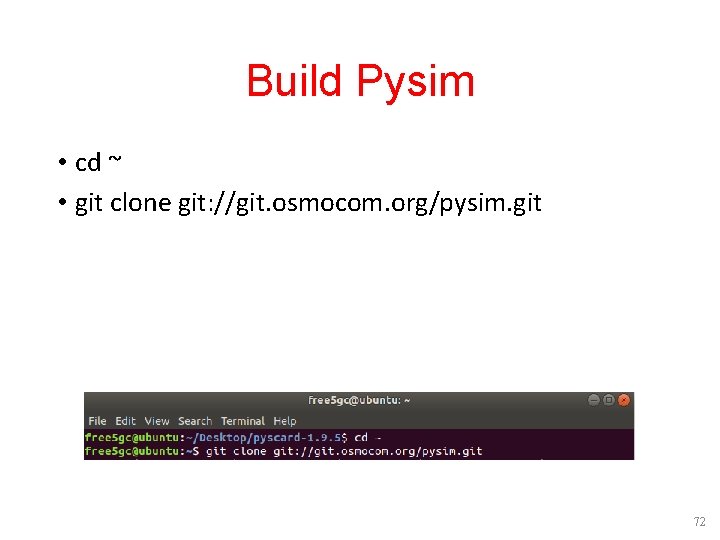 Build Pysim

• cd ~
• git clone git://git.osmocom.org/pysim.git

free5gc@ubuntu: ~

File Edit View Search Terminal Help
free5gc@ubuntu:~/Desktop/pyscard-1.9.5$ cd ~
free5gc@ubuntu:~$ git clone git://git.osmocom.org/pysim.git

72